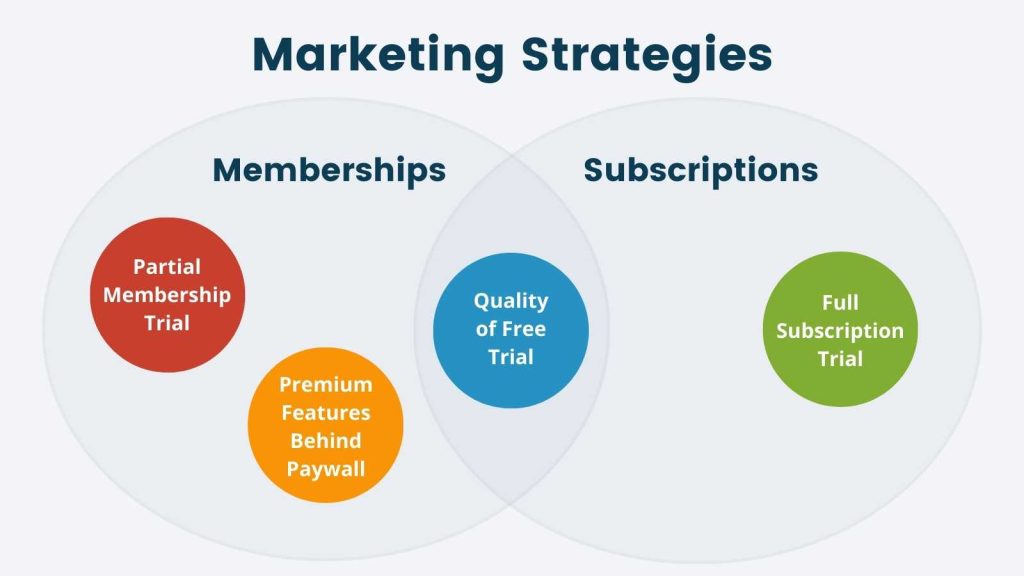 Marketing Strategies

Memberships

Subscriptions

Partial Membership Trial

Premium Features Behind Paywall

Quality of Free Trial

Full Subscription Trial